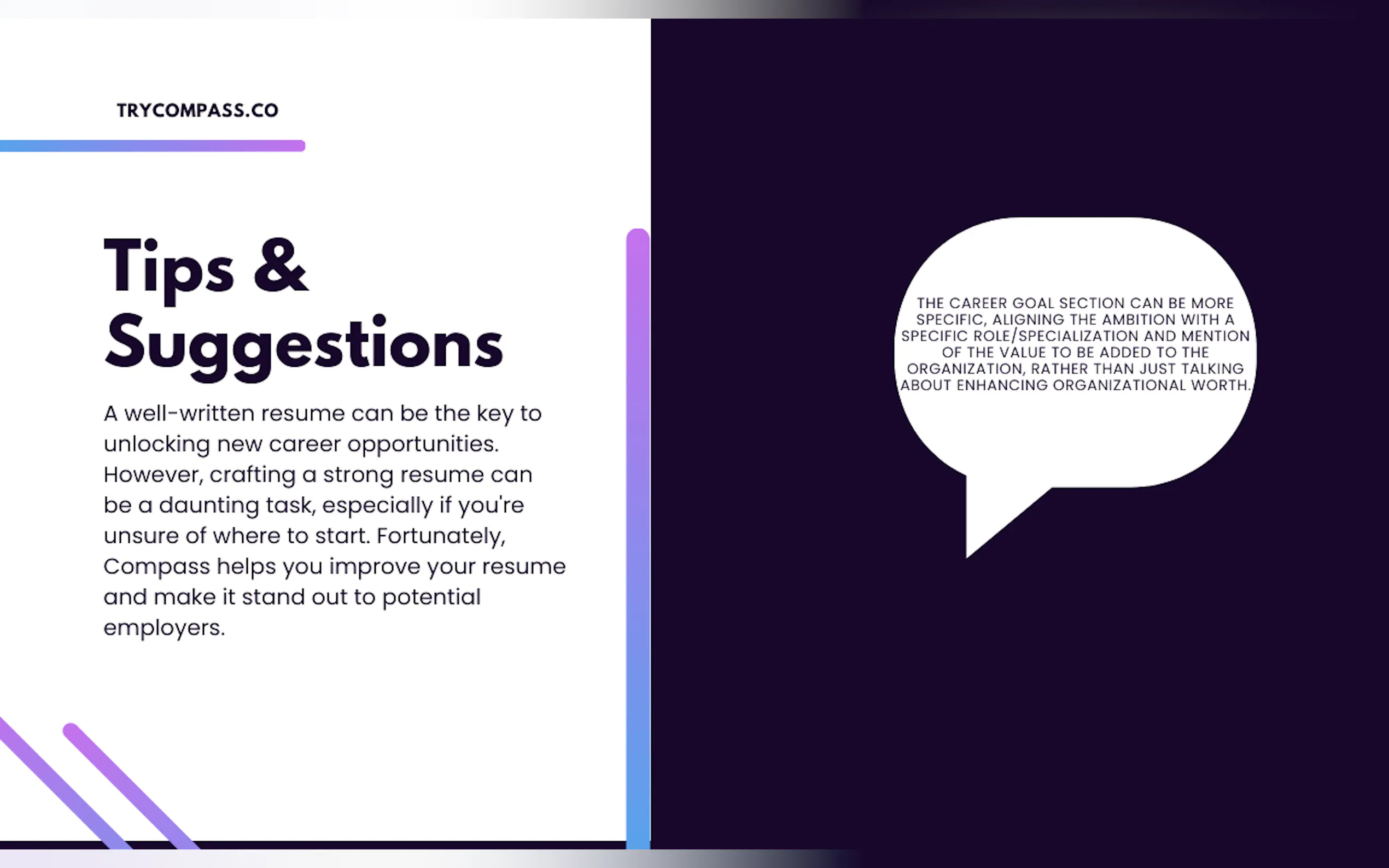 TRYCOMPASS.CO

Tips & Suggestions

A well-written resume can be the key to unlocking new career opportunities. However, crafting a strong resume can be a daunting task, especially if you're unsure of where to start. Fortunately, Compass helps you improve your resume and make it stand out to potential employers.

THE CAREER GOAL SECTION CAN BE MORE SPECIFIC, ALIGNING THE AMBITION WITH A SPECIFIC ROLE/SPECIALIZATION AND MENTION OF THE VALUE TO BE ADDED TO THE ORGANIZATION, RATHER THAN JUST TALKING ABOUT ENHANCING ORGANIZATIONAL WORTH.